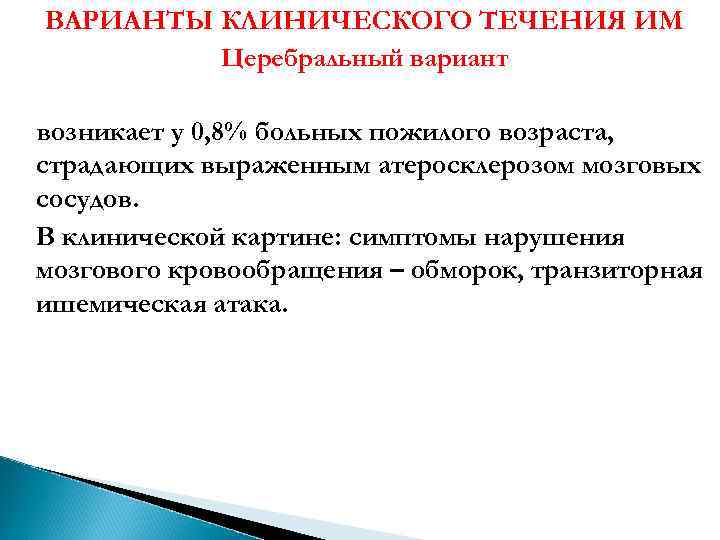 ВАРИАНТЫ КЛИНИЧЕСКОГО ТЕЧЕНИЯ ИМ
Церебральный вариант

возникает у 0,8% больных пожилого возраста, страдающих выраженным атеросклерозом мозговых сосудов.

В клинической картине: симптомы нарушения мозгового кровообращения – обморок, транзиторная ишемическая атака.